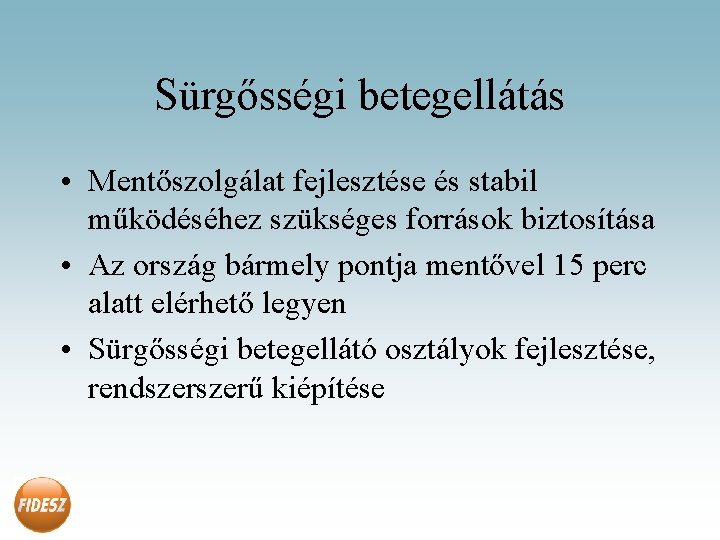 Sürgősségi betegellátás

• Mentőszolgálat fejlesztése és stabil működéséhez szükséges források biztosítása
• Az ország bármely pontja mentővel 15 perc alatt elérhető legyen
• Sürgősségi betegellátó osztályok fejlesztése, rendszerszerű kiépítése

FIDESZ